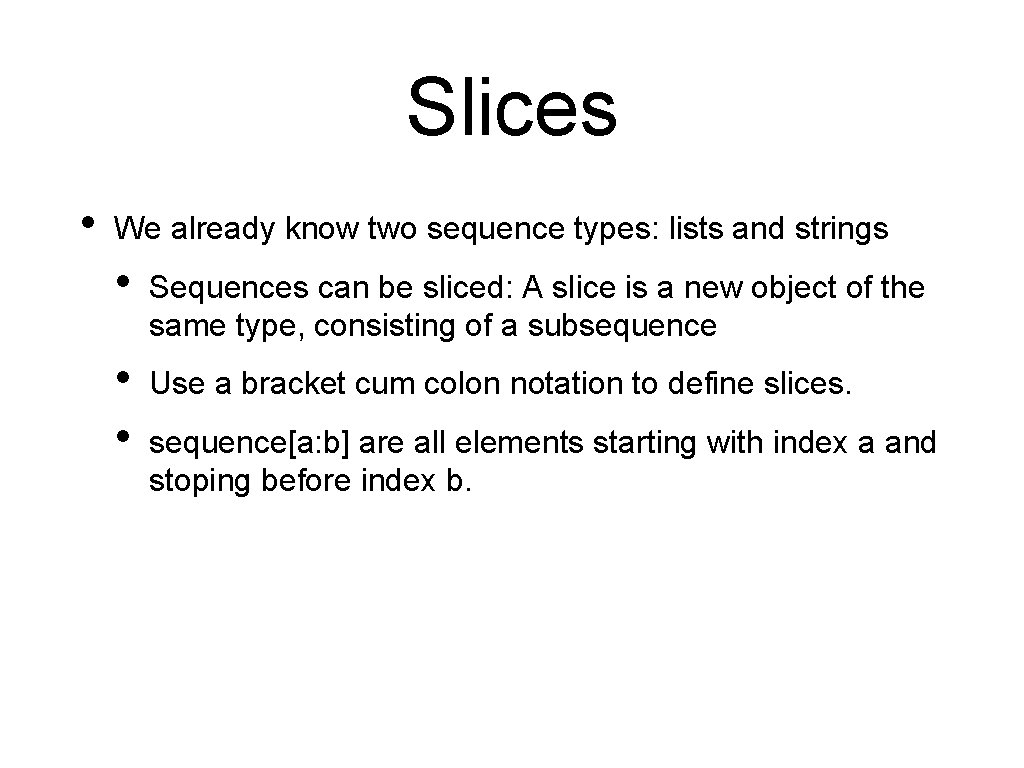 Slices

• We already know two sequence types: lists and strings

• Sequences can be sliced: A slice is a new object of the same type, consisting of a subsequence

• Use a bracket cum colon notation to define slices.

• sequence[a:b] are all elements starting with index a and stoping before index b.